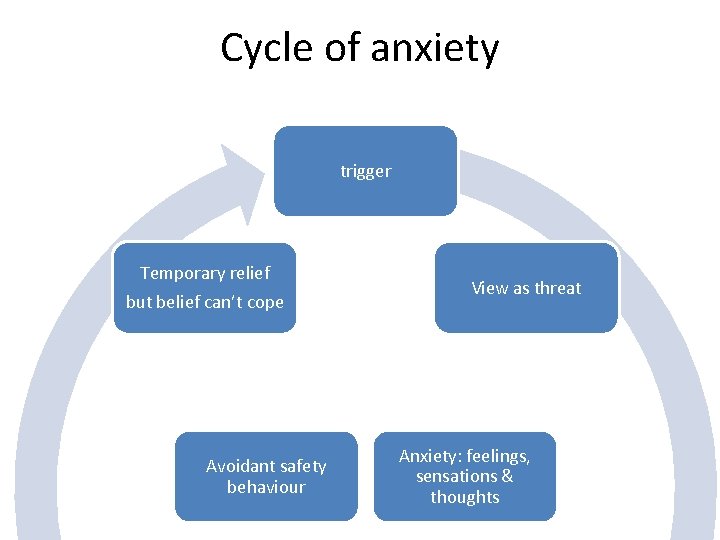 Cycle of anxiety

trigger

View as threat

Anxiety: feelings, sensations & thoughts

Avoidant safety behaviour

Temporary relief but belief can't cope